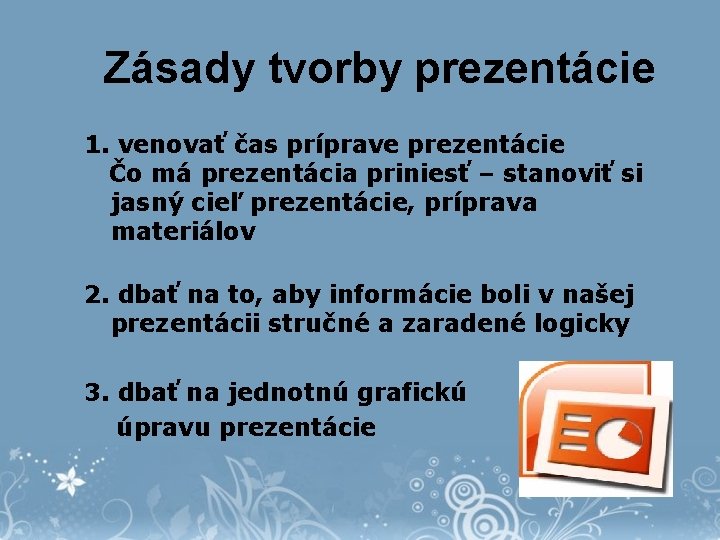 Zásady tvorby prezentácie

1. venovať čas príprave prezentácie
Čo má prezentácia priniesť – stanoviť si jasný cieľ prezentácie, príprava materiálov

2. dbať na to, aby informácie boli v našej prezentácii stručné a zaradené logicky

3. dbať na jednotnú grafickú úpravu prezentácie